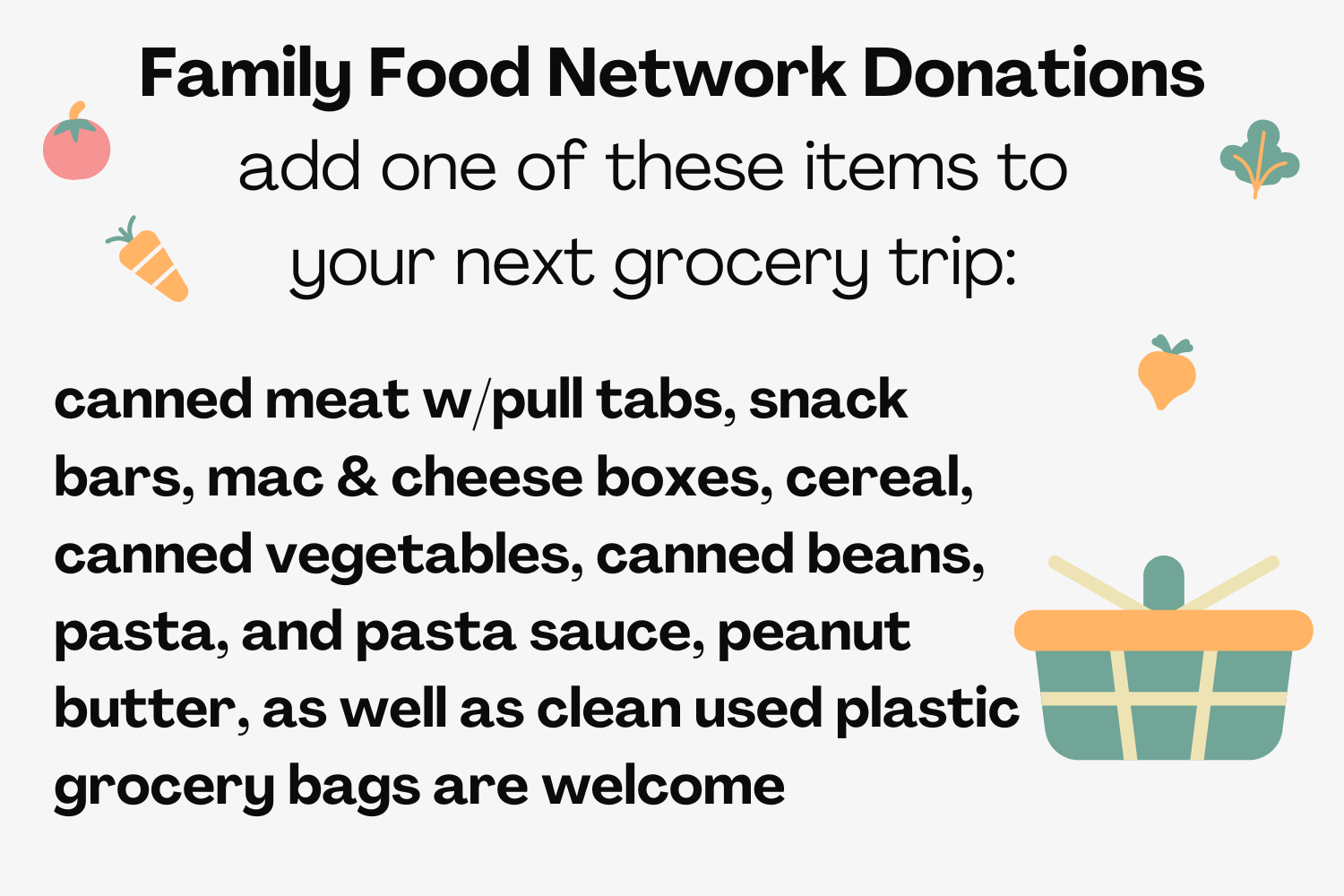 Family Food Network Donations
add one of these items to your next grocery trip:

canned meat w/pull tabs, snack bars, mac & cheese boxes, cereal, canned vegetables, canned beans, pasta, and pasta sauce, peanut butter, as well as clean used plastic grocery bags are welcome